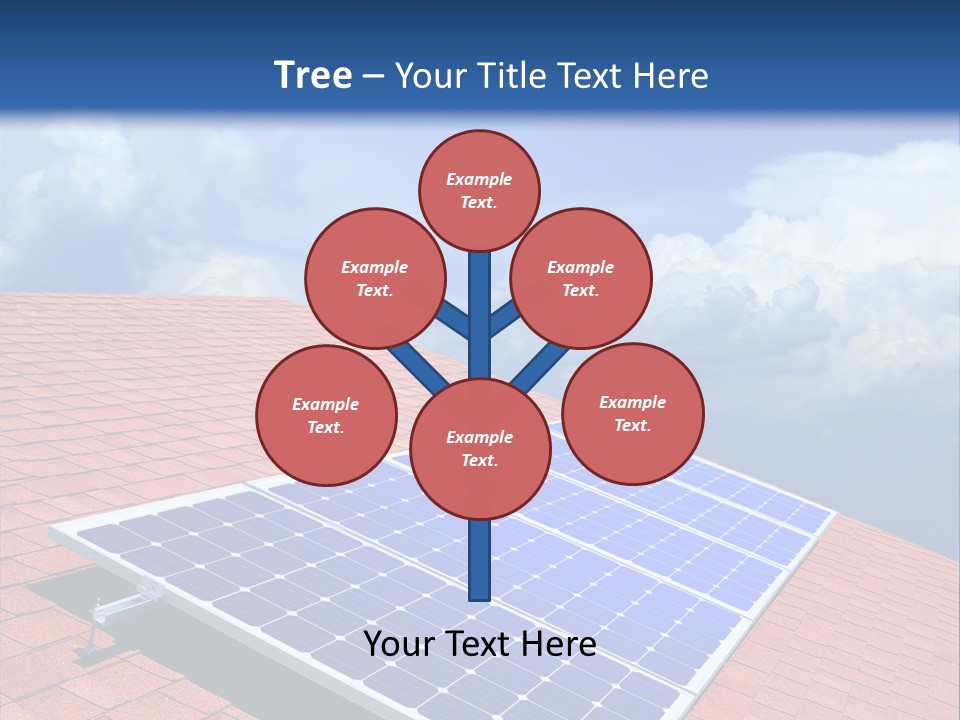 Tree – Your Title Text Here

Example Text.

Example Text.

Example Text.

Example Text.

Example Text.

Example Text.

Your Text Here